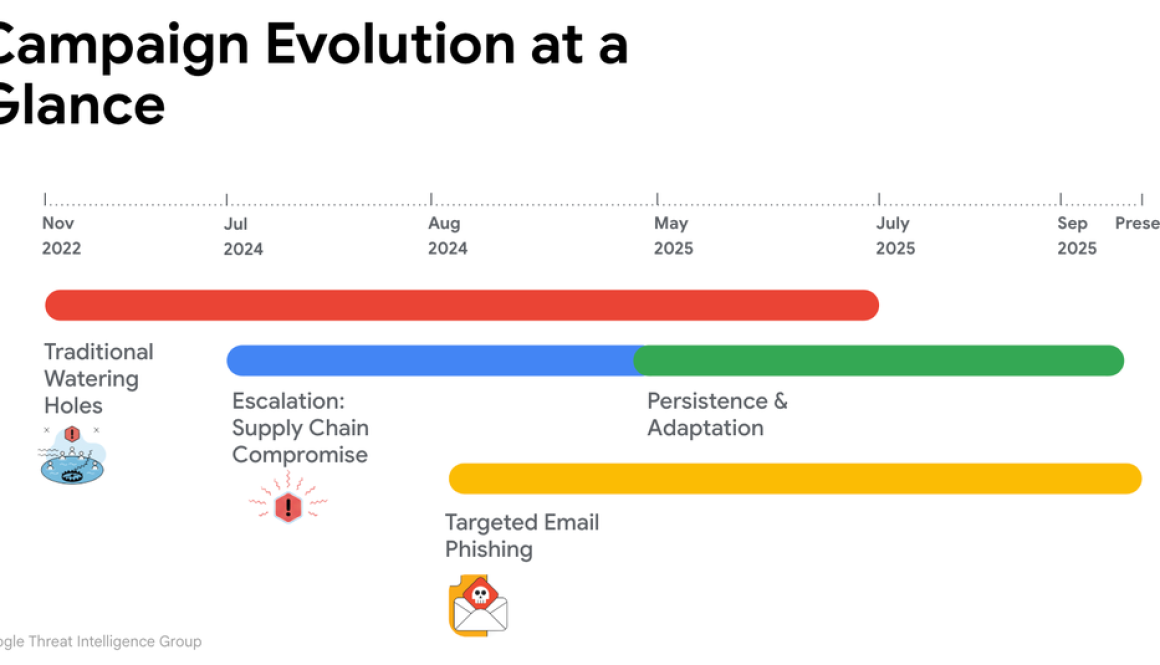 Campaign Evolution at a Glance

Nov 2022
Jul 2024
Aug 2024
May 2025
July 2025
Sep 2025
Prese

Traditional Watering Holes

Escalation: Supply Chain Compromise

Persistence & Adaptation

Targeted Email Phishing

ogle Threat Intelligence Group